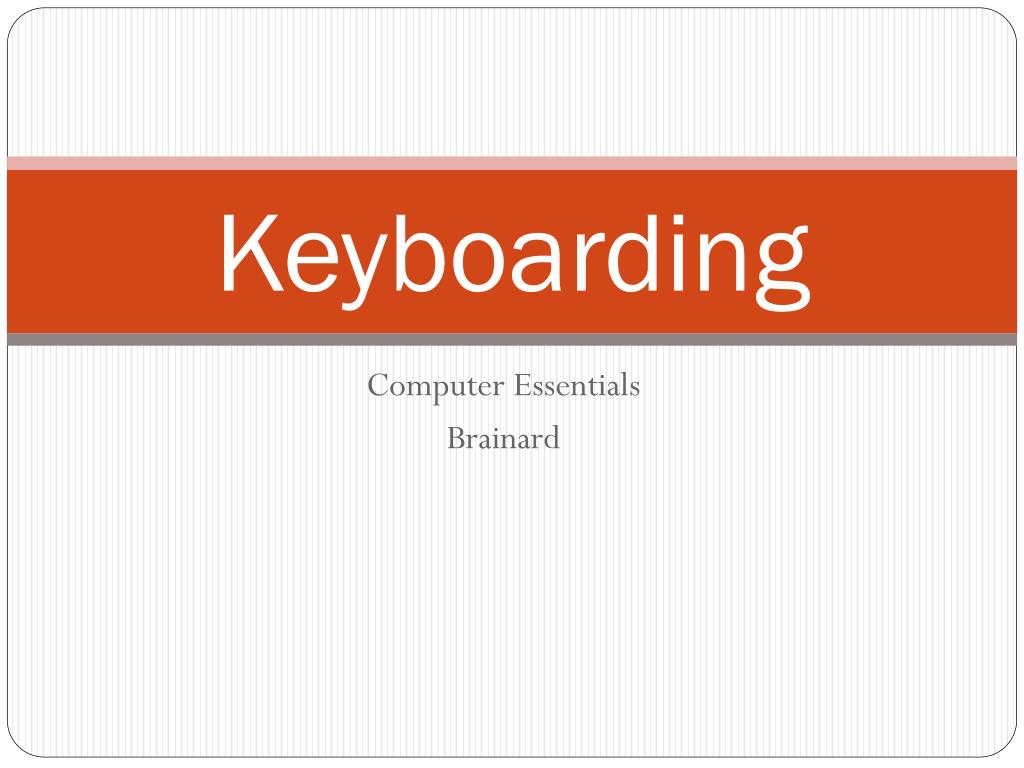 Keyboarding

Computer Essentials
Brainard